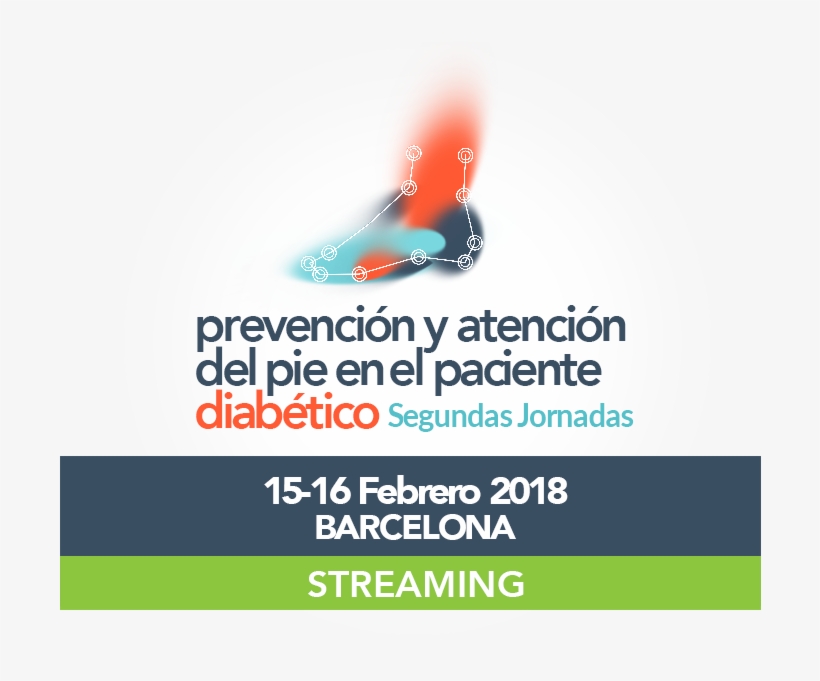 prevención y atención del pie en el paciente diabético Segundas Jornadas

15-16 Febrero 2018
BARCELONA

STREAMING